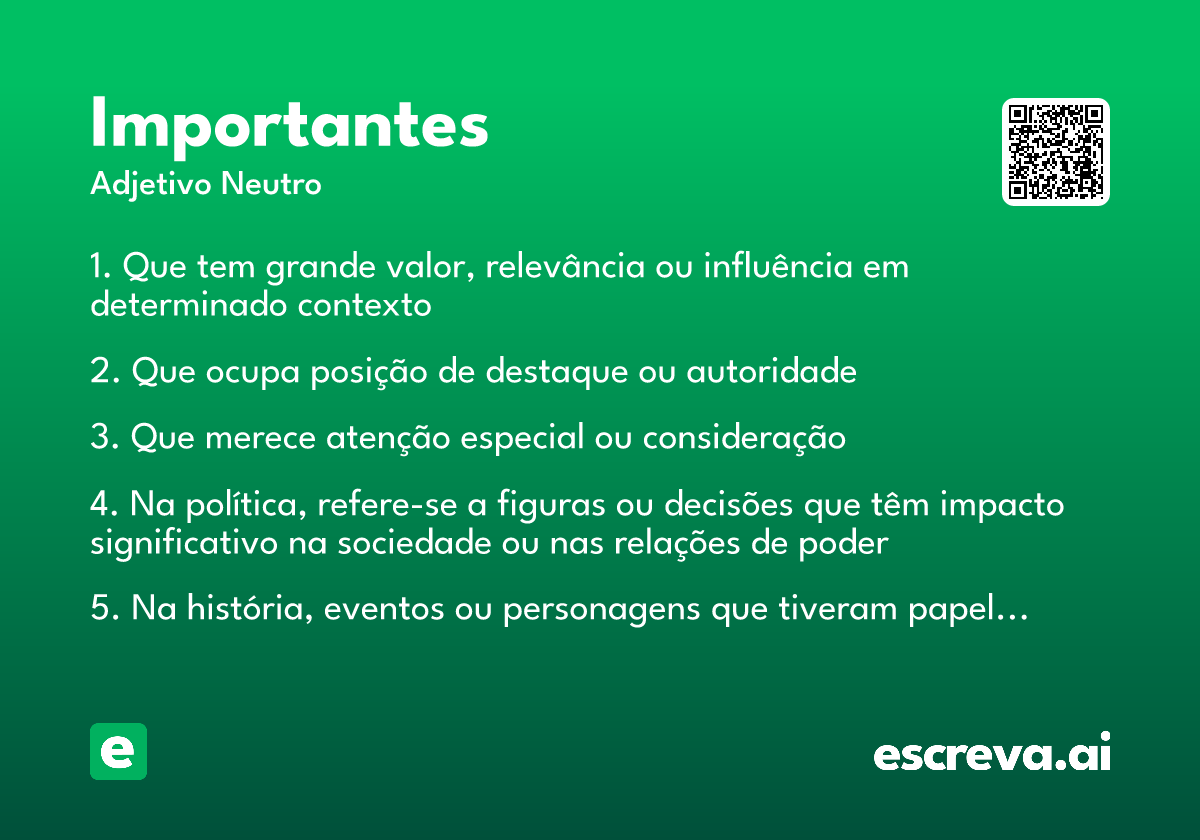 Importantes
Adjetivo Neutro

1. Que tem grande valor, relevância ou influência em determinado contexto

2. Que ocupa posição de destaque ou autoridade

3. Que merece atenção especial ou consideração

4. Na política, refere-se a figuras ou decisões que têm impacto significativo na sociedade ou nas relações de poder

5. Na história, eventos ou personagens que tiveram papel…

e

escreva.ai